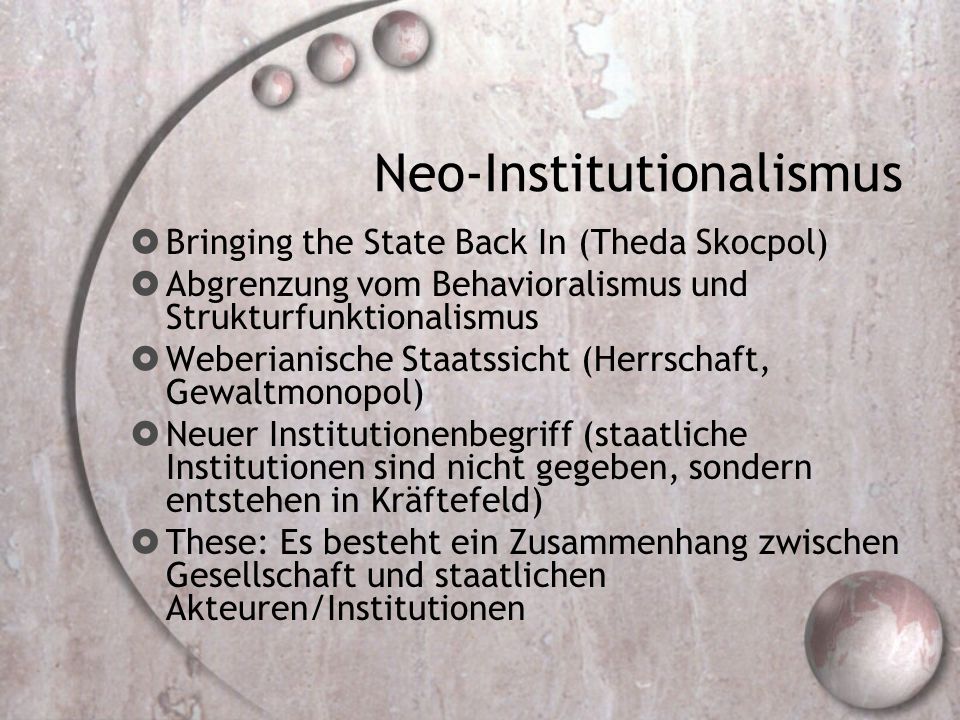 Neo-Institutionalismus

Bringing the State Back In (Theda Skocpol)
Abgrenzung vom Behavioralismus und Strukturfunktionalismus
Weberianische Staatssicht (Herrschaft, Gewaltmonopol)
Neuer Institutionenbegriff (staatliche Institutionen sind nicht gegeben, sondern entstehen in Kräftefeld)
These: Es besteht ein Zusammenhang zwischen Gesellschaft und staatlichen Akteuren/Institutionen